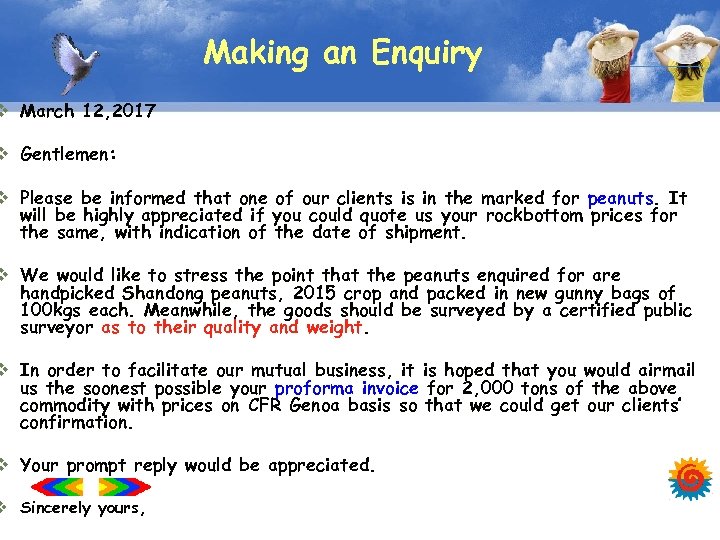 Making an Enquiry

March 12,2017

Gentlemen:

Please be informed that one of our clients is in the marked for peanuts. It will be highly appreciated if you could quote us your rockbottom prices for the same, with indication of the date of shipment.

We would like to stress the point that the peanuts enquired for are handpicked Shandong peanuts, 2015 crop and packed in new gunny bags of 100kgs each. Meanwhile, the goods should be surveyed by a certified public surveyor as to their quality and weight.

In order to facilitate our mutual business, it is hoped that you would airmail us the soonest possible your proforma invoice for 2,000 tons of the above commodity with prices on CFR Genoa basis so that we could get our clients' confirmation.

Your prompt reply would be appreciated.

Sincerely yours,